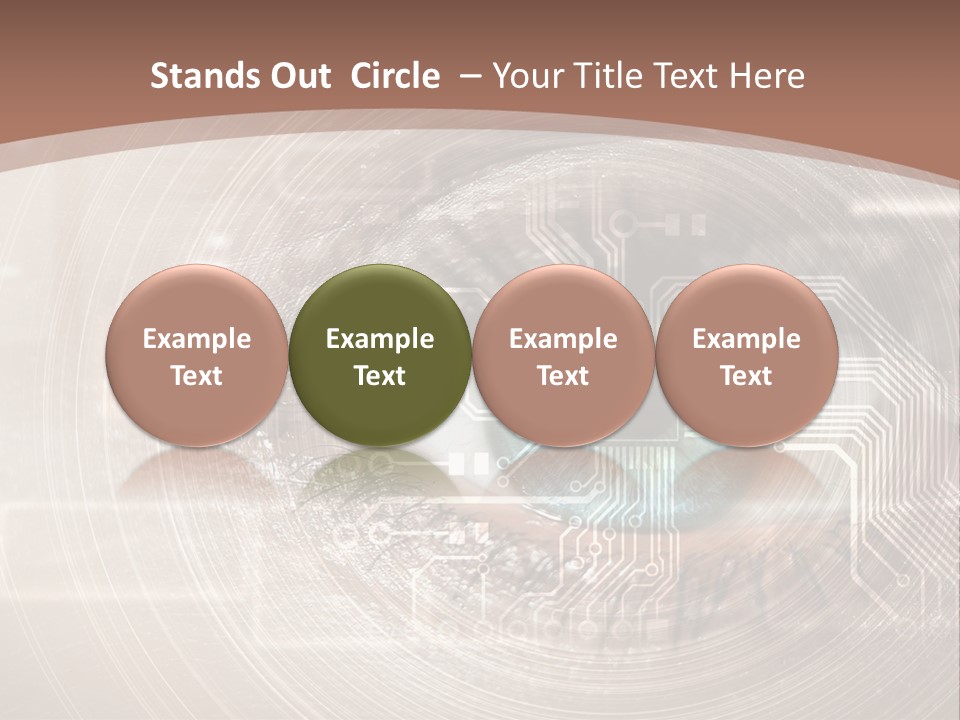 Stands Out Circle – Your Title Text Here

Example Text

Example Text

Example Text

Example Text